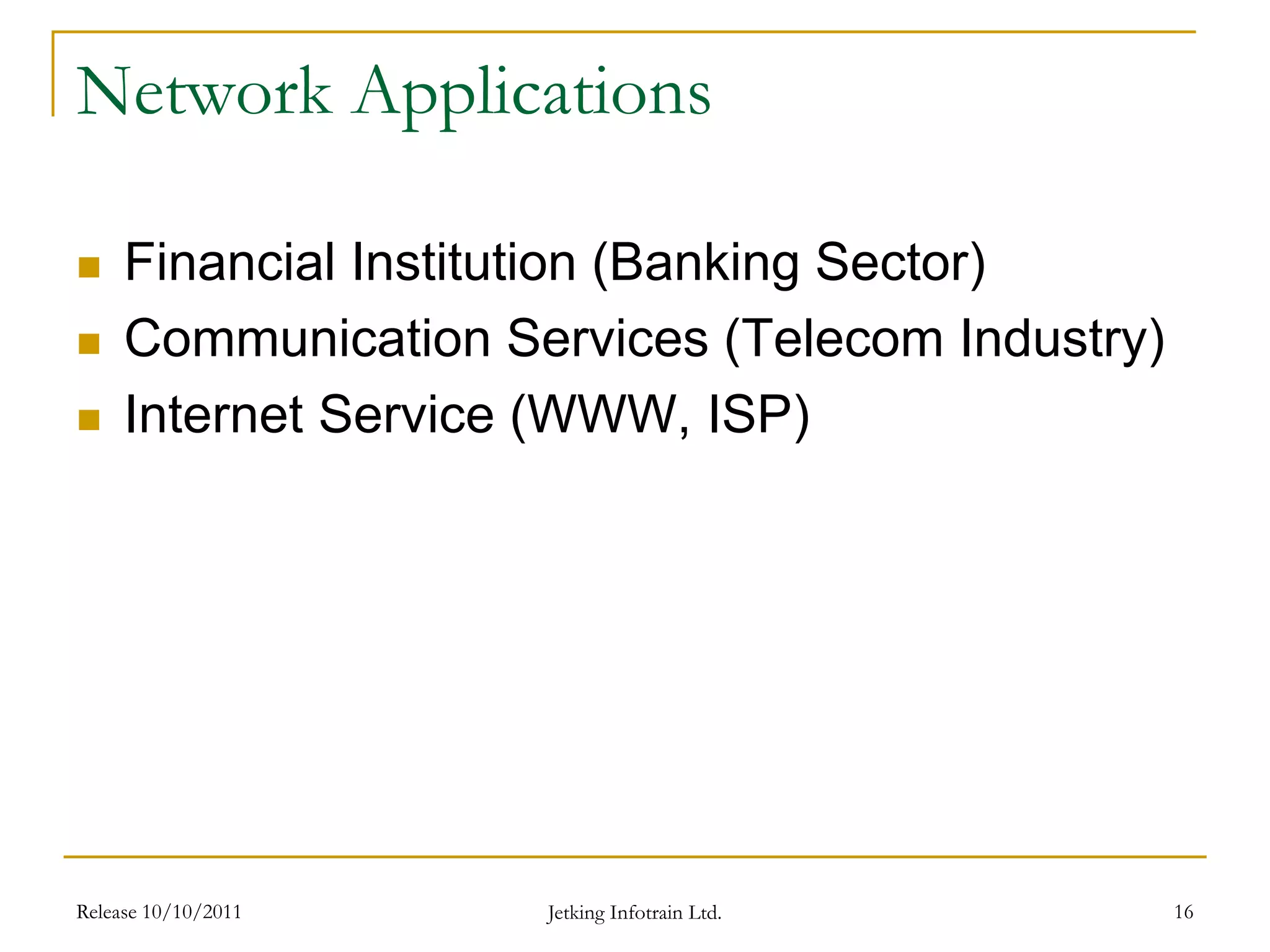 Network Applications

- Financial Institution (Banking Sector)
- Communication Services (Telecom Industry)
- Internet Service (WWW, ISP)

Release 10/10/2011

Jetking Infotrain Ltd.

16